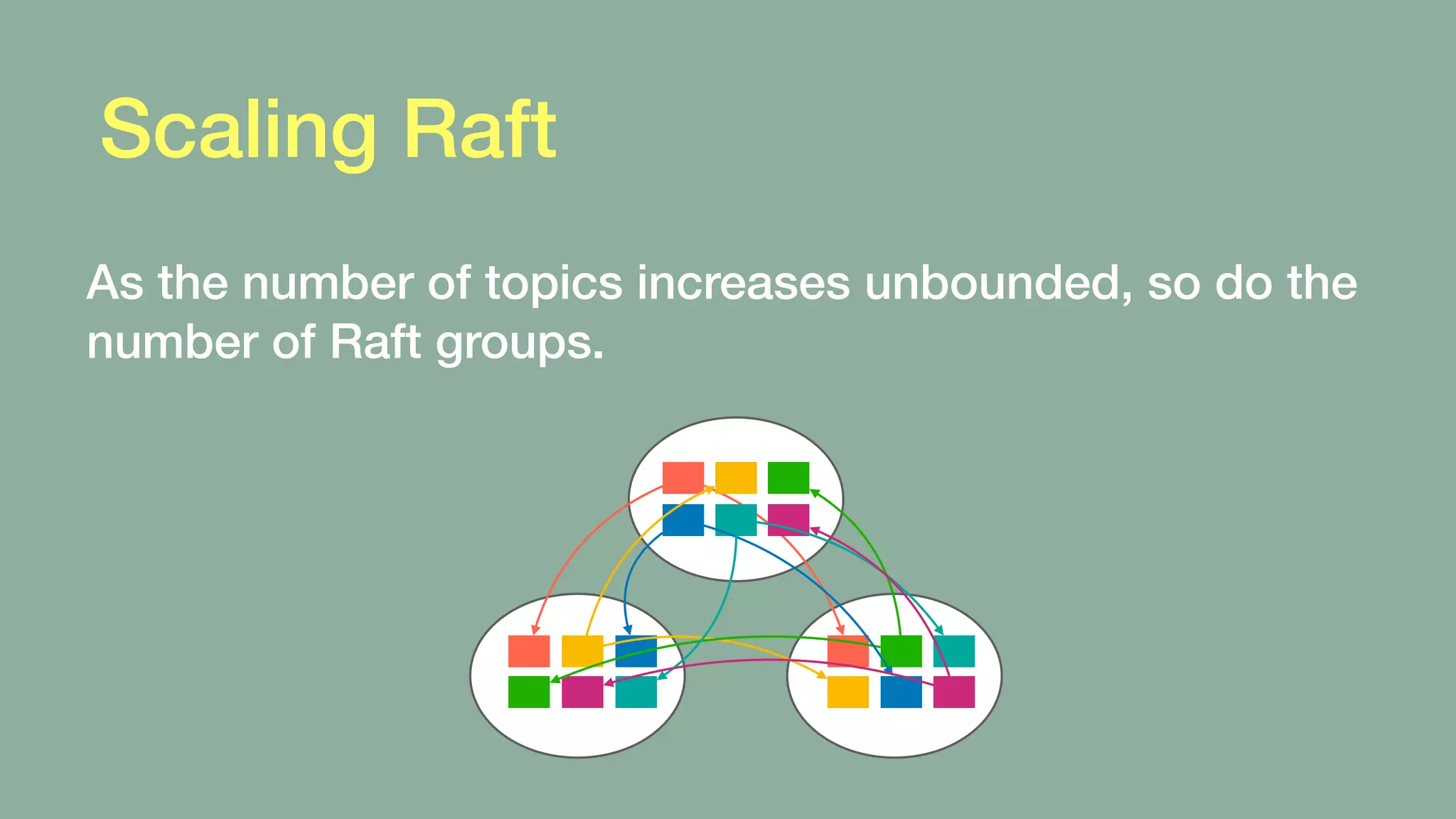 Scaling Raft

As the number of topics increases unbounded, so do the number of Raft groups.